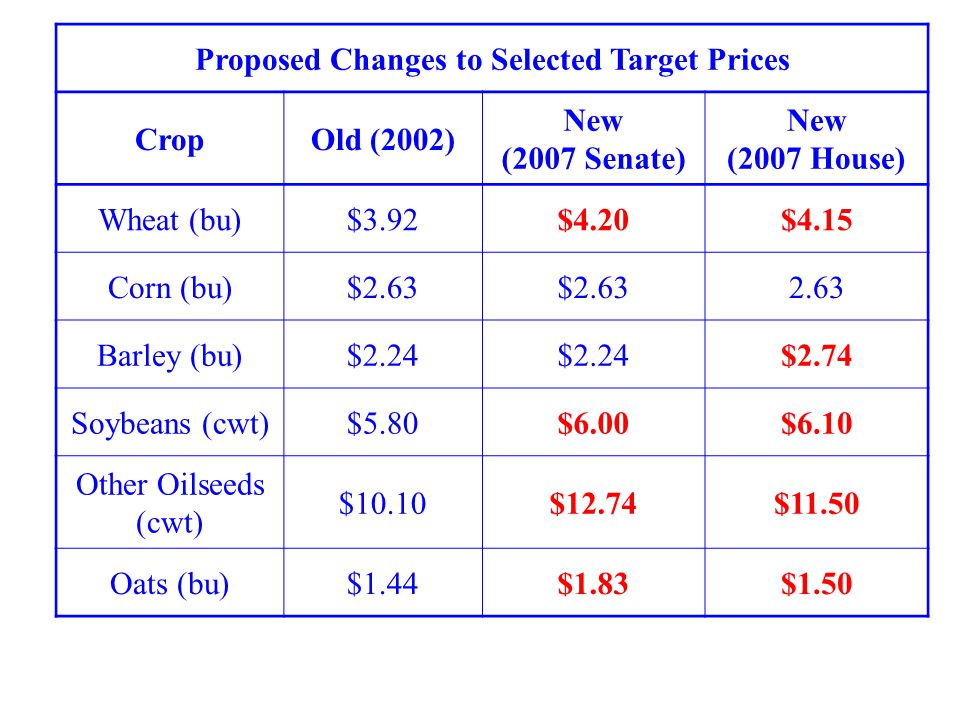 Proposed Changes to Selected Target Prices

| Crop | Old (2002) | New (2007 Senate) | New (2007 House) |
|---|---|---|---|
| Wheat (bu) | \$3.92 | \$4.20 | \$4.15 |
| Corn (bu) | \$2.63 | \$2.63 | 2.63 |
| Barley (bu) | \$2.24 | \$2.24 | \$2.74 |
| Soybeans (cwt) | \$5.80 | \$6.00 | \$6.10 |
| Other Oilseeds (cwt) | \$10.10 | \$12.74 | \$11.50 |
| Oats (bu) | \$1.44 | \$1.83 | \$1.50 |